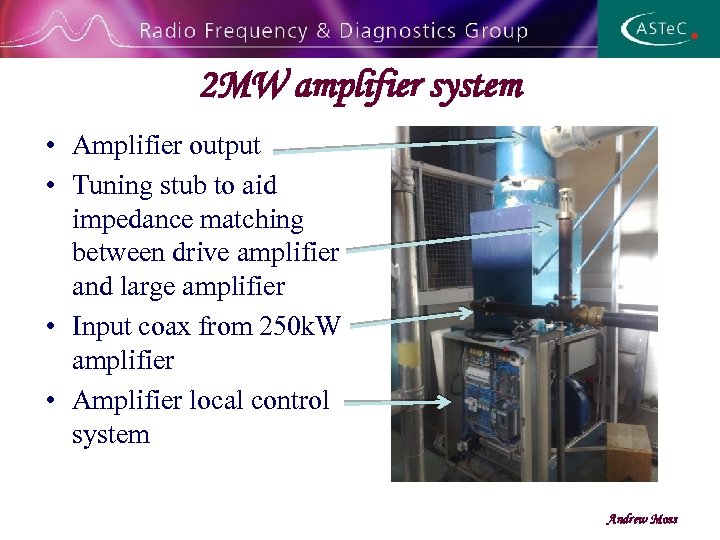 Radio Frequency & Diagnostics Group

ASTeC

2MW amplifier system

• Amplifier output
• Tuning stub to aid impedance matching between drive amplifier and large amplifier
• Input coax from 250kW amplifier
• Amplifier local control system

Andrew Moss